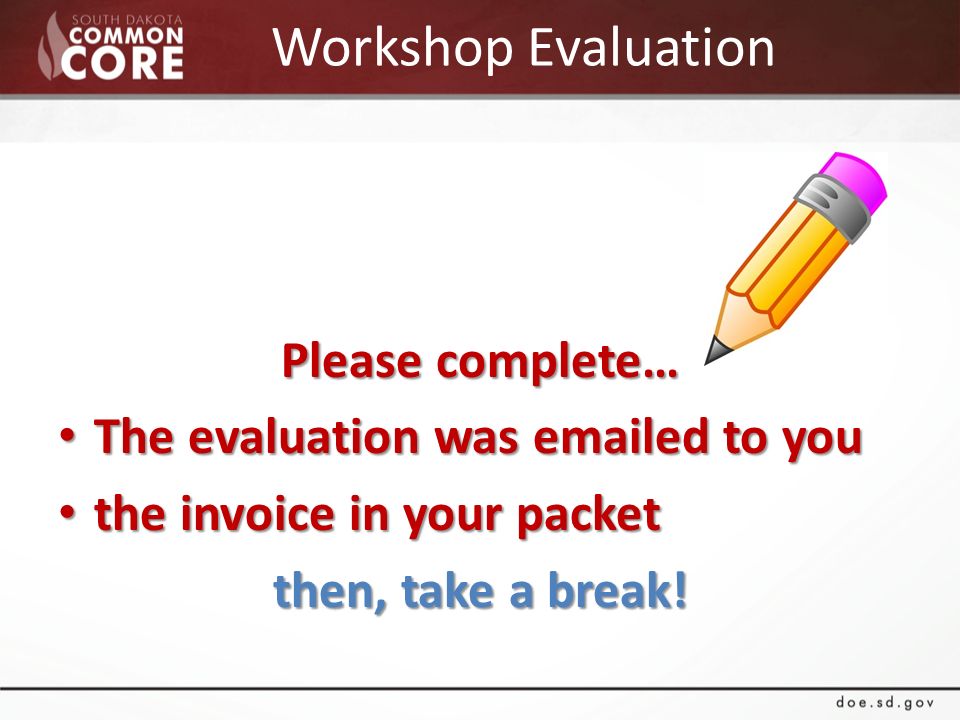 SOUTH DAKOTA COMMON CORE

Workshop Evaluation

Please complete…

• The evaluation was emailed to you
• the invoice in your packet

then, take a break!

doe.sd.gov